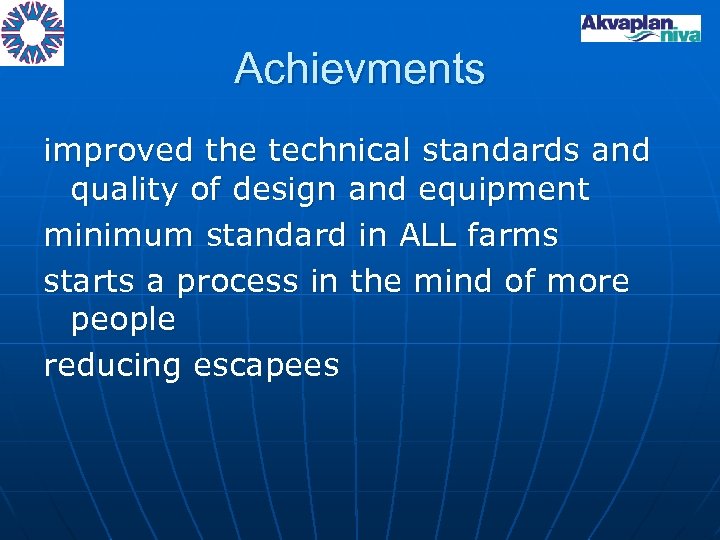 Akvaplan niva

Achievments

improved the technical standards and quality of design and equipment

minimum standard in ALL farms

starts a process in the mind of more people

reducing escapees